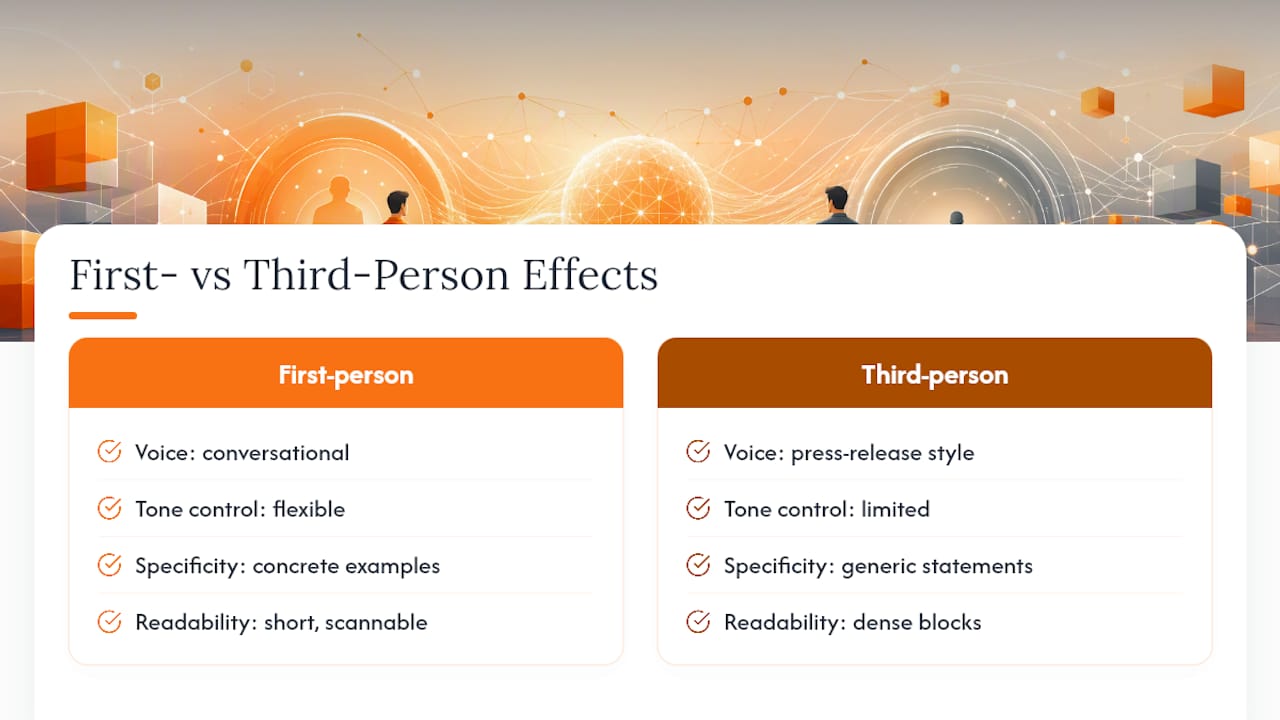 First- vs Third-Person Effects

First-person

Voice: conversational

Tone control: flexible

Specificity: concrete examples

Readability: short, scannable

Third-person

Voice: press-release style

Tone control: limited

Specificity: generic statements

Readability: dense blocks